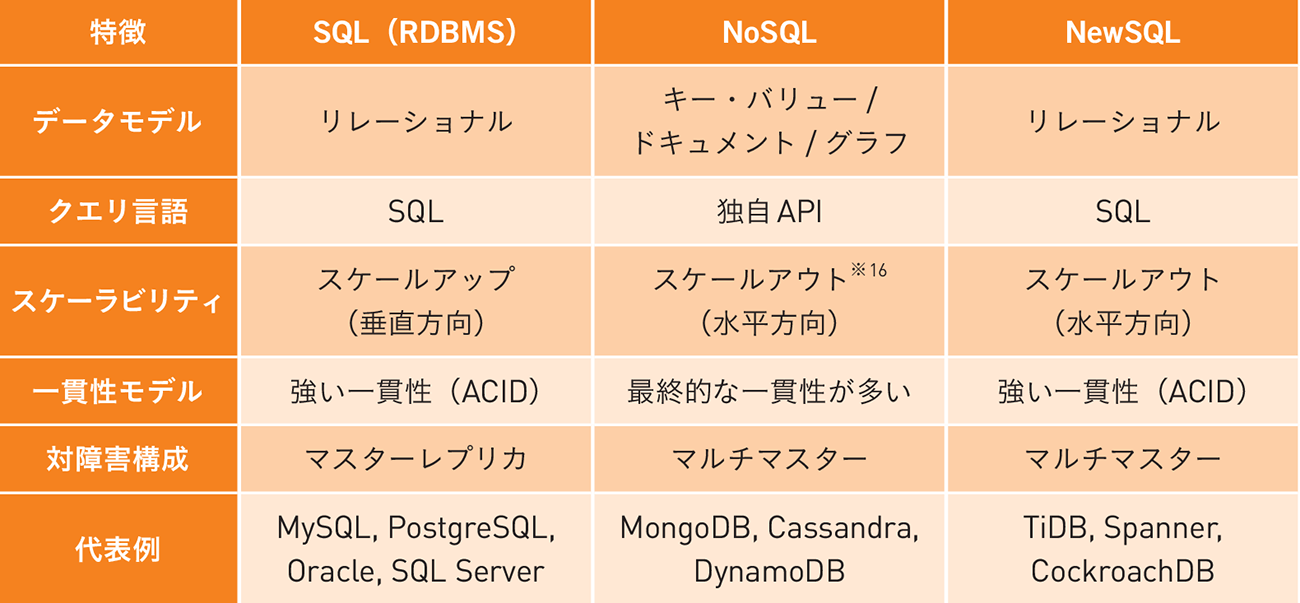 | 特徴 | SQL（RDBMS） | NoSQL | NewSQL |
|---|---|---|---|
| データモデル | リレーショナル | キー・バリュー / ドキュメント / グラフ | リレーショナル |
| クエリ言語 | SQL | 独自API | SQL |
| スケーラビリティ | スケールアップ（垂直方向） | スケールアウト$^{※16}$（水平方向） | スケールアウト（水平方向） |
| 一貫性モデル | 強い一貫性（ACID） | 最終的な一貫性が多い | 強い一貫性（ACID） |
| 対障害構成 | マスターレプリカ | マルチマスター | マルチマスター |
| 代表例 | MySQL, PostgreSQL, Oracle, SQL Server | MongoDB, Cassandra, DynamoDB | TiDB, Spanner, CockroachDB |